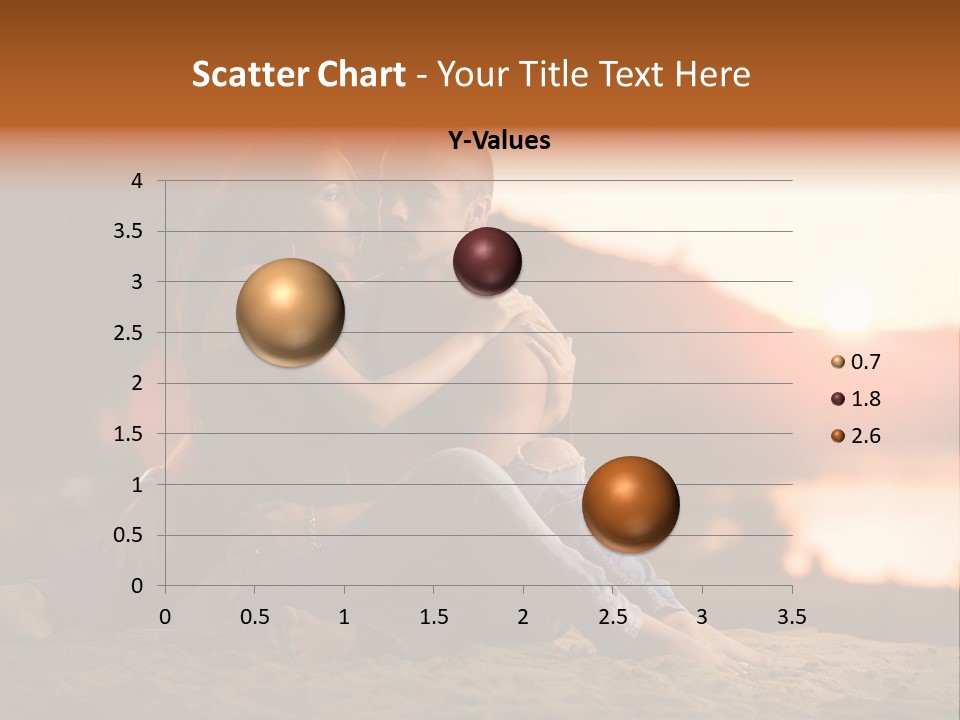 Scatter Chart - Your Title Text Here

Y-Values

4
3.5
3
2.5
2
1.5
1
0.5
0

0 0.5 1 1.5 2 2.5 3 3.5

0.7
1.8
2.6